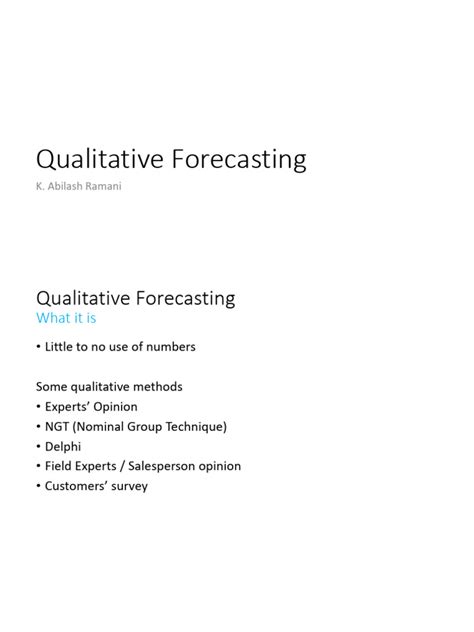 Qualitative Forecasting
K. Abilash Ramani

Qualitative Forecasting
What it is

• Little to no use of numbers

Some qualitative methods
• Experts' Opinion
• NGT (Nominal Group Technique)
• Delphi
• Field Experts / Salesperson opinion
• Customers' survey